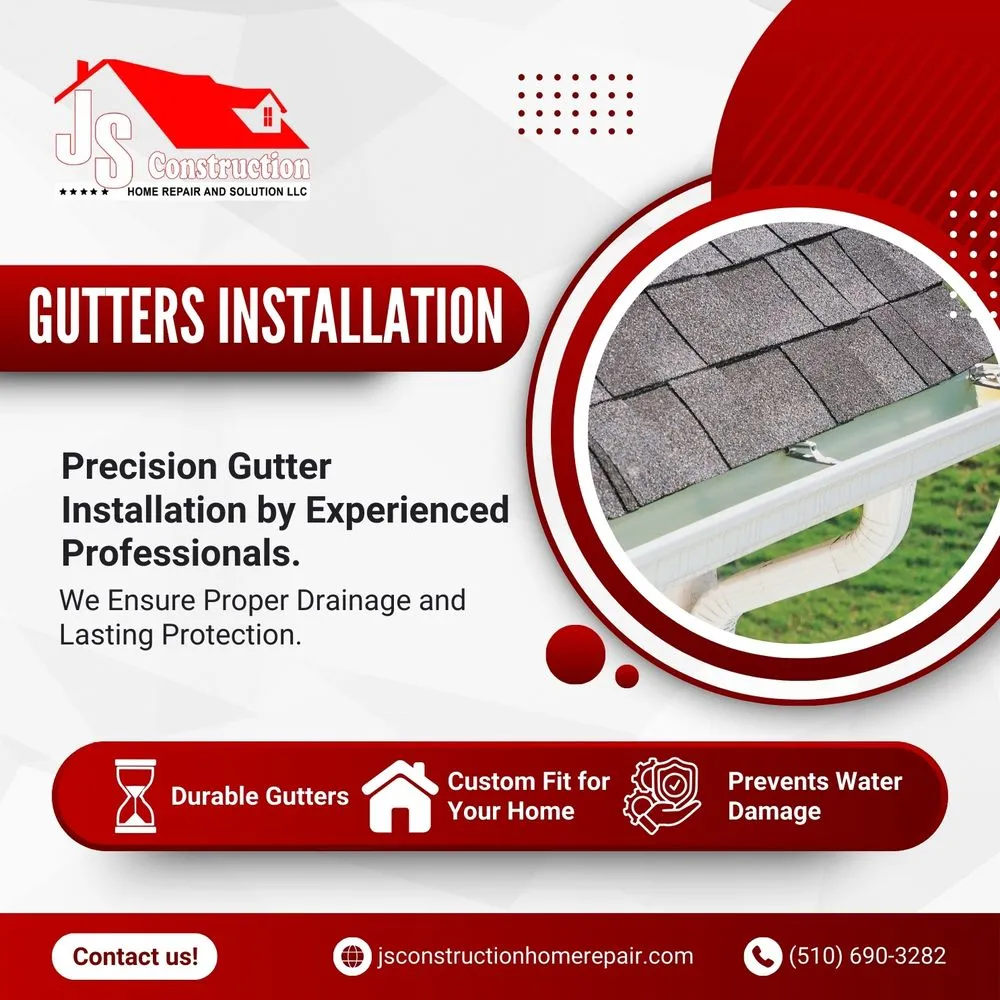 JS Construction
★★★★★ HOME REPAIR AND SOLUTION LLC

GUTTERS INSTALLATION

Precision Gutter Installation by Experienced Professionals.

We Ensure Proper Drainage and Lasting Protection.

Durable Gutters

Custom Fit for Your Home

Prevents Water Damage

Contact us!

jsconstructionhomerepair.com

(510) 690-3282